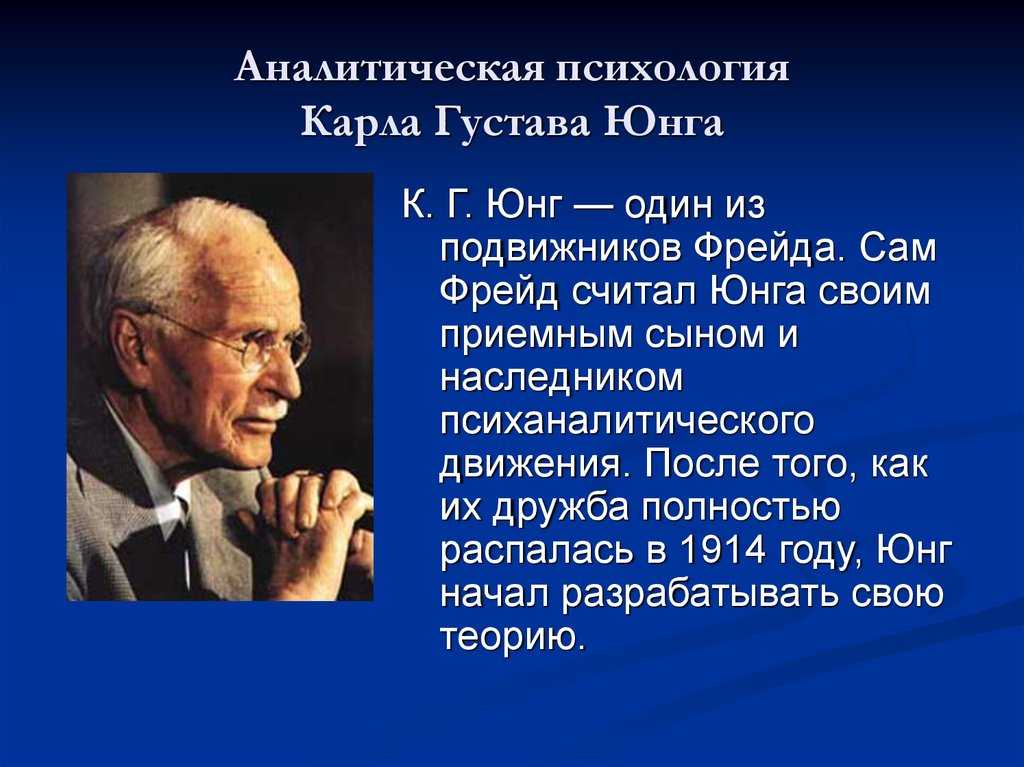 Аналитическая психология
Карла Густава Юнга

К. Г. Юнг — один из подвижников Фрейда. Сам Фрейд считал Юнга своим приемным сыном и наследником психаналитического движения. После того, как их дружба полностью распалась в 1914 году, Юнг начал разрабатывать свою теорию.